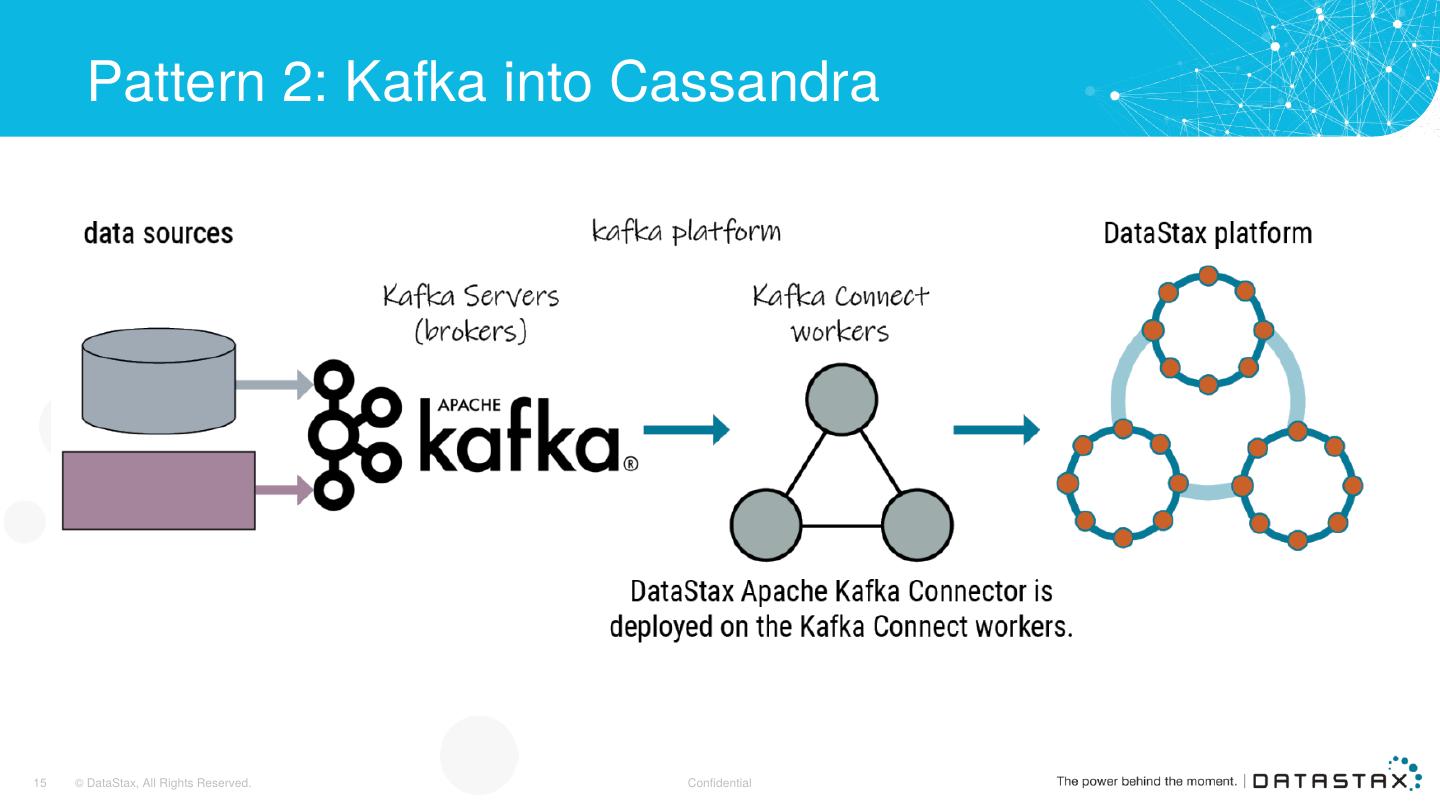 Pattern 2: Kafka into Cassandra

data sources

kafka platform

DataStax platform

Kafka Servers (brokers)

Kafka Connect workers

APACHE kafka®

DataStax Apache Kafka Connector is deployed on the Kafka Connect workers.

15 © DataStax, All Rights Reserved.

Confidential

The power behind the moment. | DATASTAX